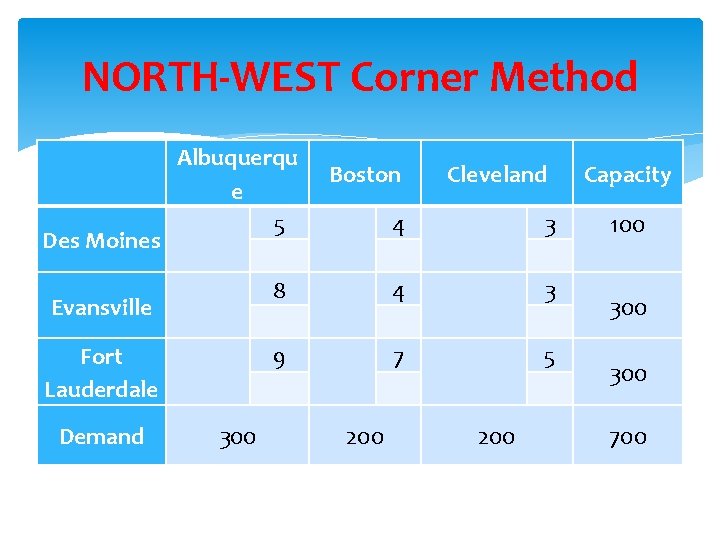 NORTH-WEST Corner Method

|  | Albuquerque | Boston | Cleveland | Capacity |
|---|---|---|---|---|
| Des Moines | 5 | 4 | 3 | 100 |
| Evansville | 8 | 4 | 3 | 300 |
| Fort Lauderdale | 9 | 7 | 5 | 300 |
| Demand | 300 | 200 | 200 | 700 |